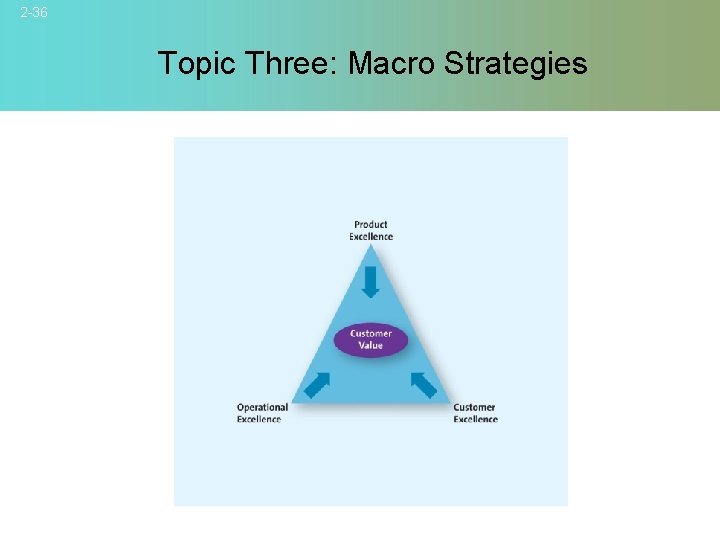 2-36

Topic Three: Macro Strategies

Product Excellence

Customer Value

Operational Excellence

Customer Excellence